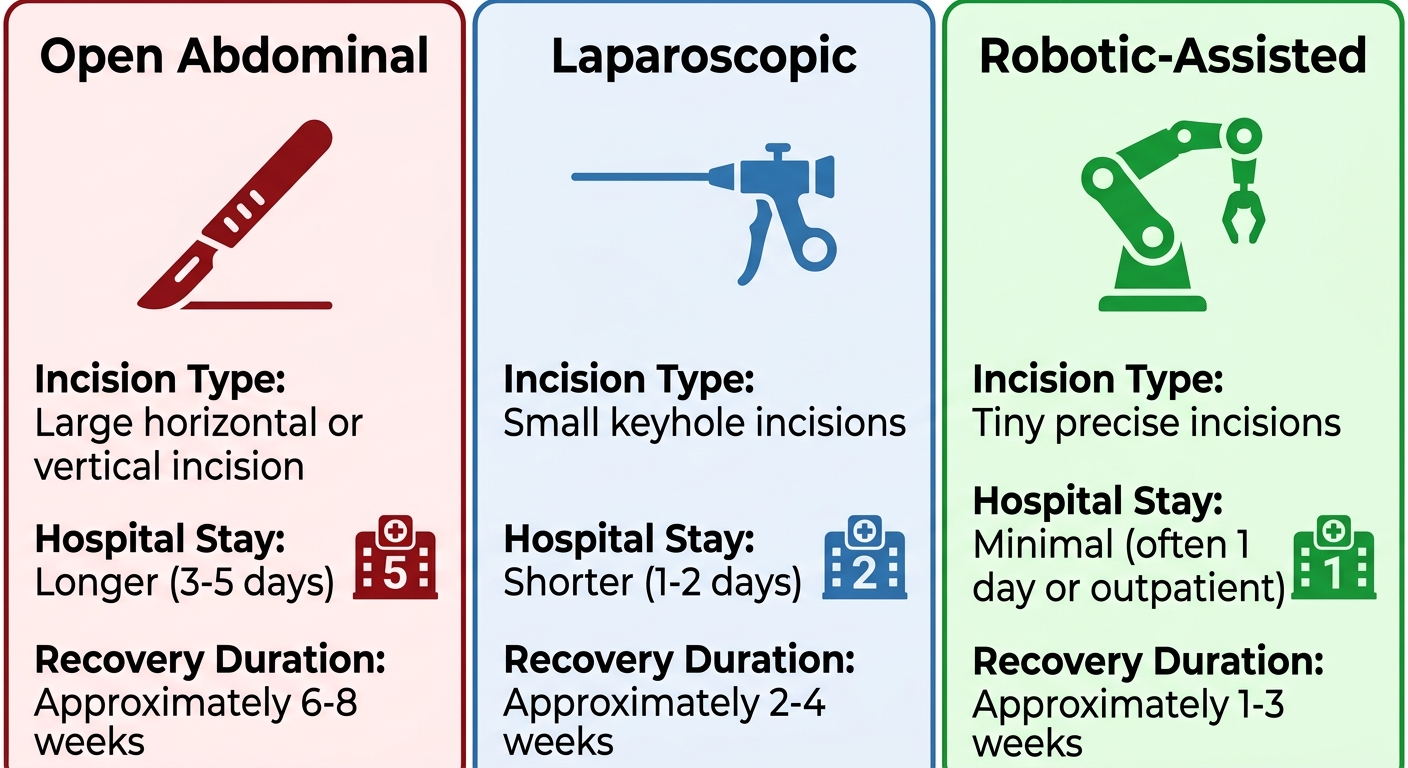 Open Abdominal

Incision Type:
Large horizontal or vertical incision

Hospital Stay:
Longer (3-5 days)

5

Recovery Duration:
Approximately 6-8 weeks

Laparoscopic

Incision Type:
Small keyhole incisions

Hospital Stay:
Shorter (1-2 days)

2

Recovery Duration:
Approximately 2-4 weeks

Robotic-Assisted

Incision Type:
Tiny precise incisions

Hospital Stay:
Minimal (often 1 day or outpatient)

1

Recovery Duration:
Approximately 1-3 weeks